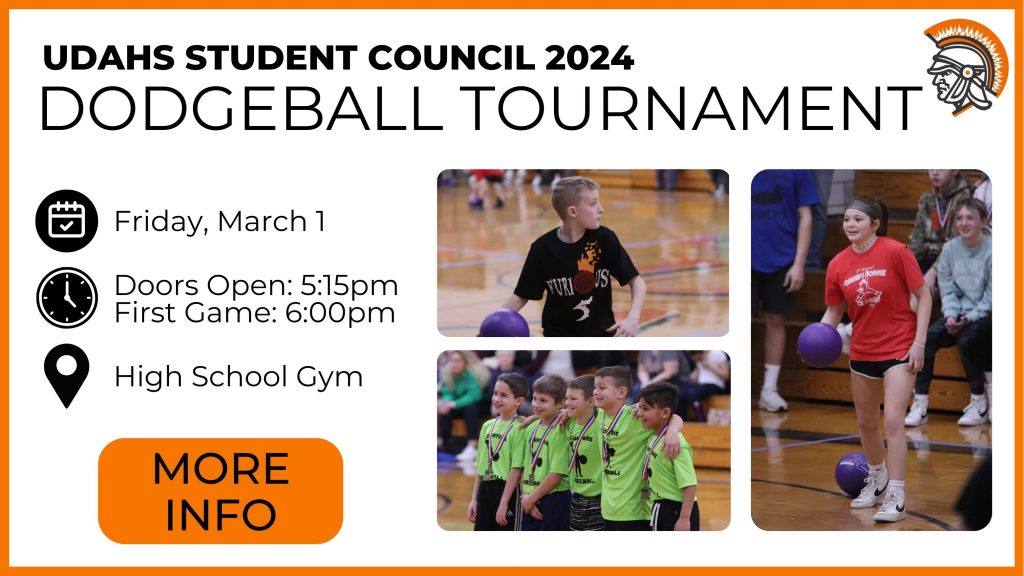 UDAHS STUDENT COUNCIL 2024
DODGEBALL TOURNAMENT

Friday, March 1

Doors Open: 5:15pm
First Game: 6:00pm

High School Gym

MORE INFO